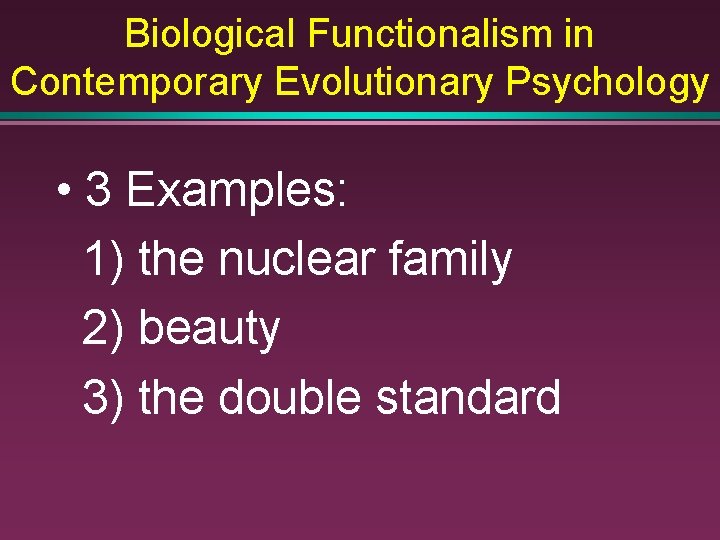 Biological Functionalism in Contemporary Evolutionary Psychology

• 3 Examples:
1) the nuclear family
2) beauty
3) the double standard